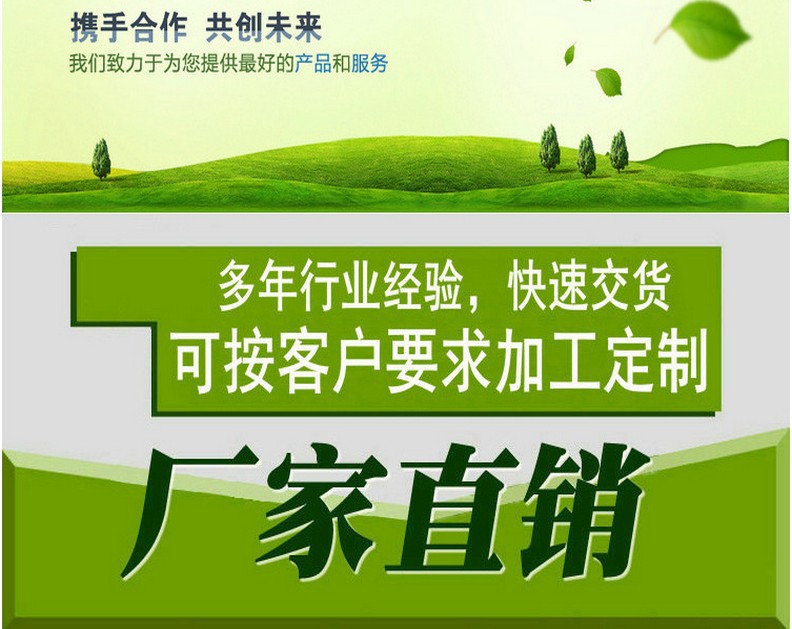 携手合作 共创未来
我们致力于为您提供最好的产品和服务

多年行业经验，快速交货
可按客户要求加工定制

厂家直销